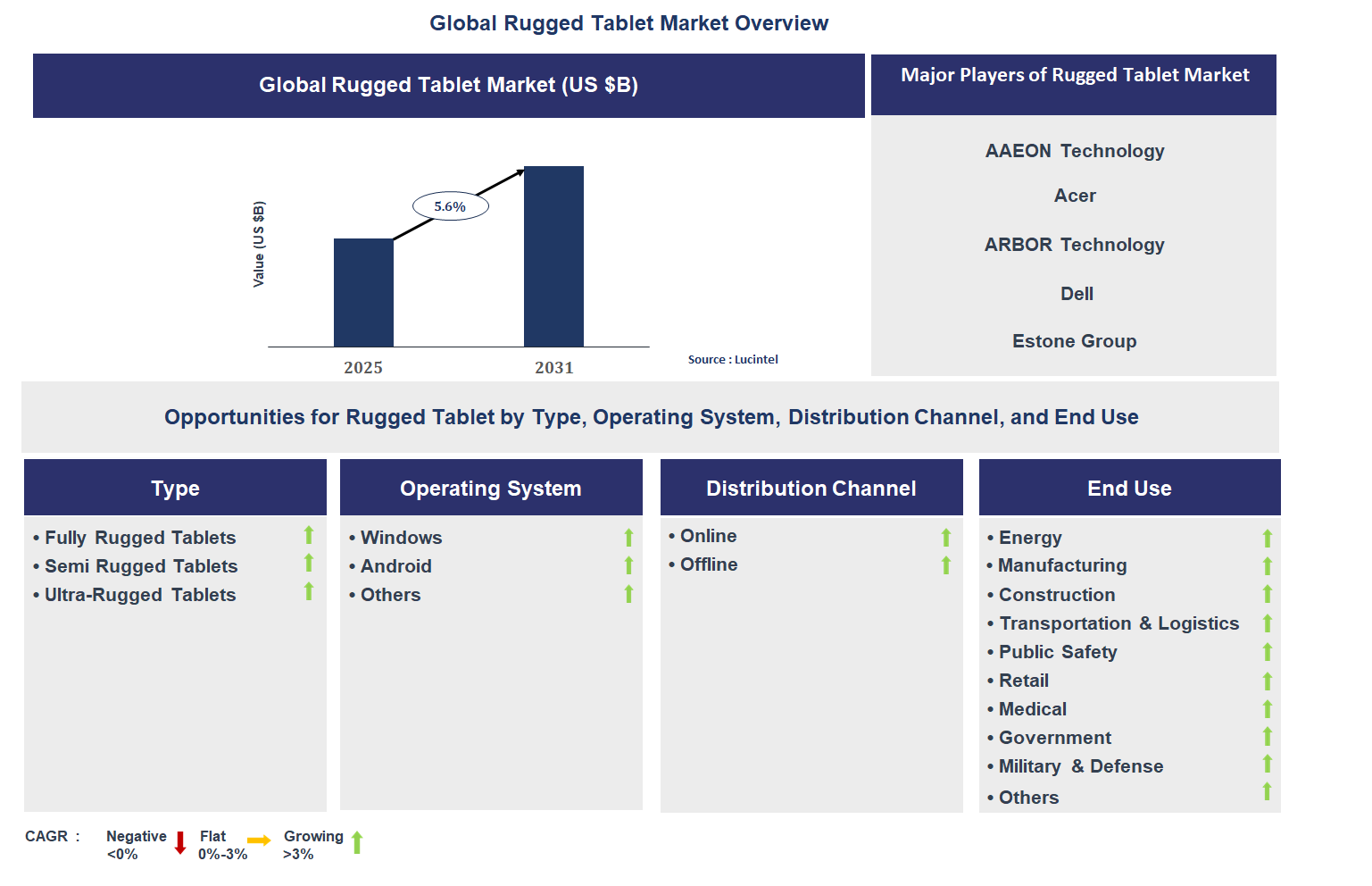 Global Rugged Tablet Market Overview

Global Rugged Tablet Market (US $B)

Value (US $B)

5.6%

2025

2031

Source : Lucintel

Major Players of Rugged Tablet Market

AAEON Technology

Acer

ARBOR Technology

Dell

Estone Group

Opportunities for Rugged Tablet by Type, Operating System, Distribution Channel, and End Use

Type

• Fully Rugged Tablets
• Semi Rugged Tablets
• Ultra-Rugged Tablets

Operating System

• Windows
• Android
• Others

Distribution Channel

• Online
• Offline

End Use

• Energy
• Manufacturing
• Construction
• Transportation & Logistics
• Public Safety
• Retail
• Medical
• Government
• Military & Defense
• Others

CAGR : Negative <0% Flat 0%-3% Growing >3%